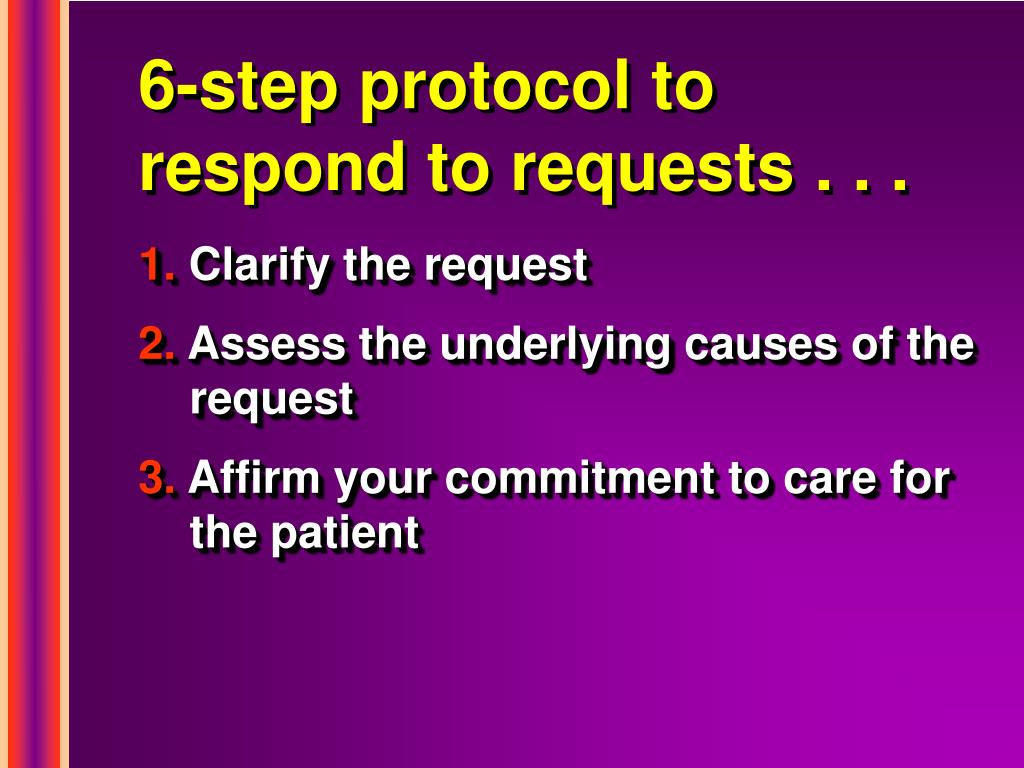 6-step protocol to respond to requests . . .

1. Clarify the request

2. Assess the underlying causes of the request

3. Affirm your commitment to care for the patient